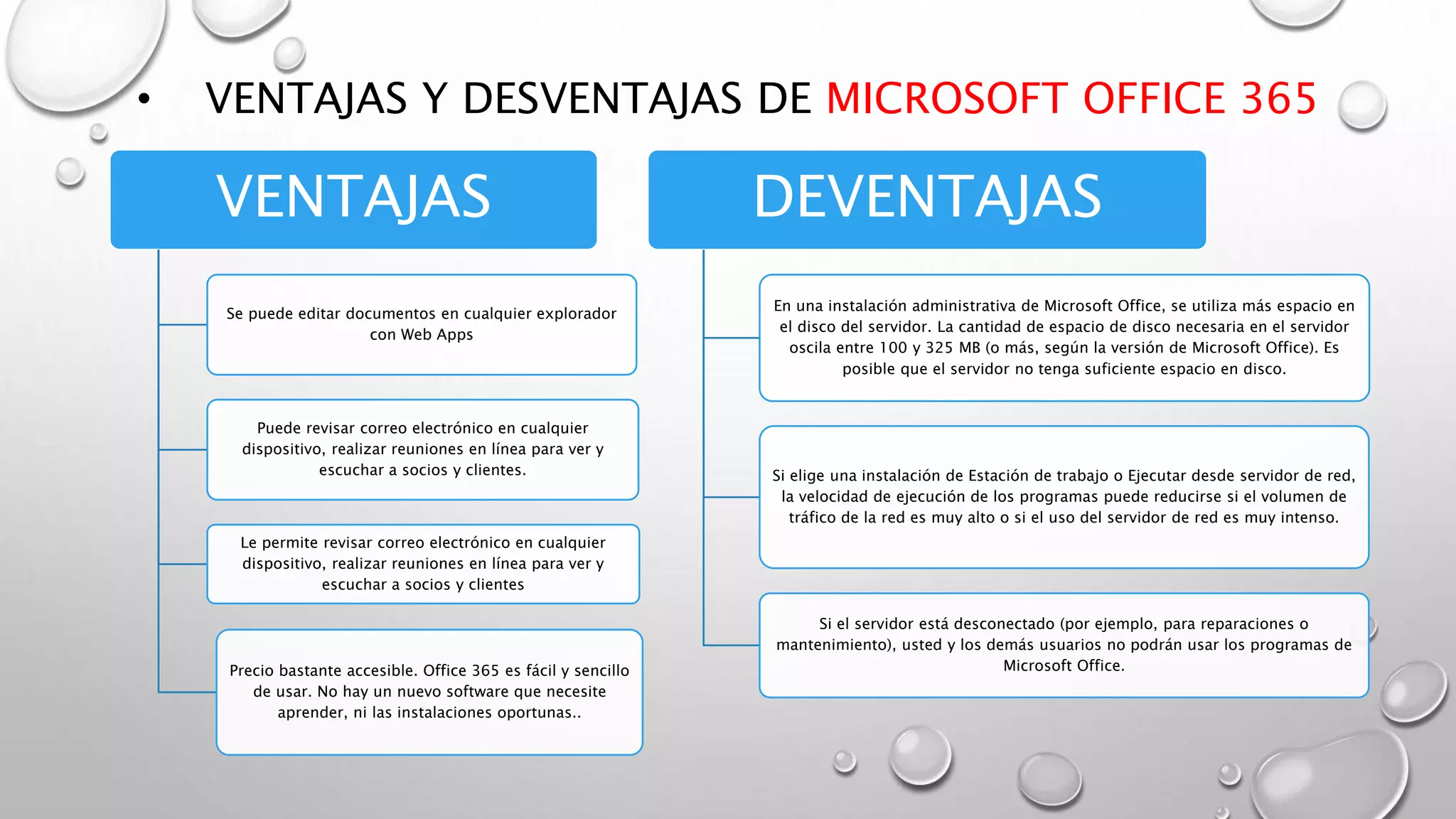 • VENTAJAS Y DESVENTAJAS DE MICROSOFT OFFICE 365

VENTAJAS

Se puede editar documentos en cualquier explorador con Web Apps

Puede revisar correo electrónico en cualquier dispositivo, realizar reuniones en línea para ver y escuchar a socios y clientes.

Le permite revisar correo electrónico en cualquier dispositivo, realizar reuniones en línea para ver y escuchar a socios y clientes

Precio bastante accesible. Office 365 es fácil y sencillo de usar. No hay un nuevo software que necesite aprender, ni las instalaciones oportunas..

DEVENTAJAS

En una instalación administrativa de Microsoft Office, se utiliza más espacio en el disco del servidor. La cantidad de espacio de disco necesaria en el servidor oscila entre 100 y 325 MB (o más, según la versión de Microsoft Office). Es posible que el servidor no tenga suficiente espacio en disco.

Si elige una instalación de Estación de trabajo o Ejecutar desde servidor de red, la velocidad de ejecución de los programas puede reducirse si el volumen de tráfico de la red es muy alto o si el uso del servidor de red es muy intenso.

Si el servidor está desconectado (por ejemplo, para reparaciones o mantenimiento), usted y los demás usuarios no podrán usar los programas de Microsoft Office.